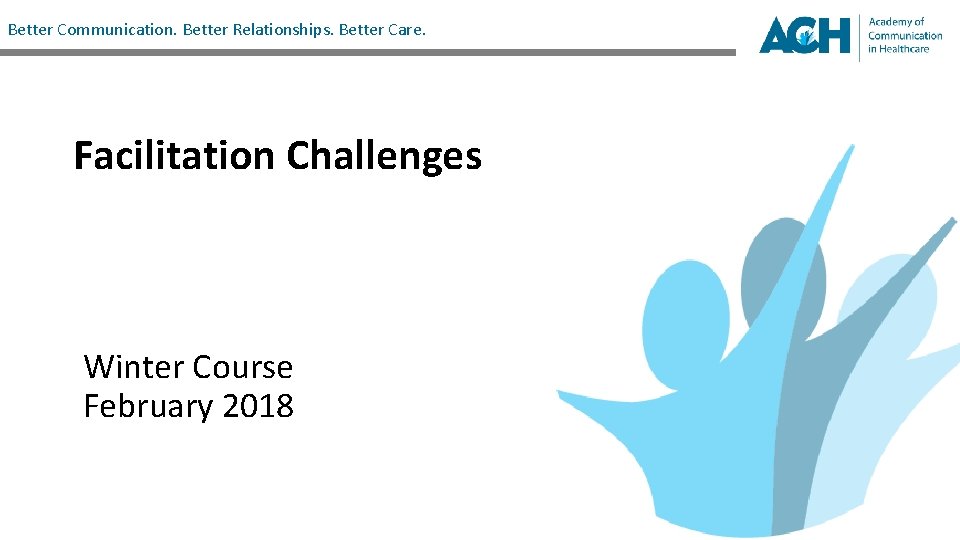 Better Communication. Better Relationships. Better Care.

ACH Academy of Communication in Healthcare

Facilitation Challenges

Winter Course
February 2018